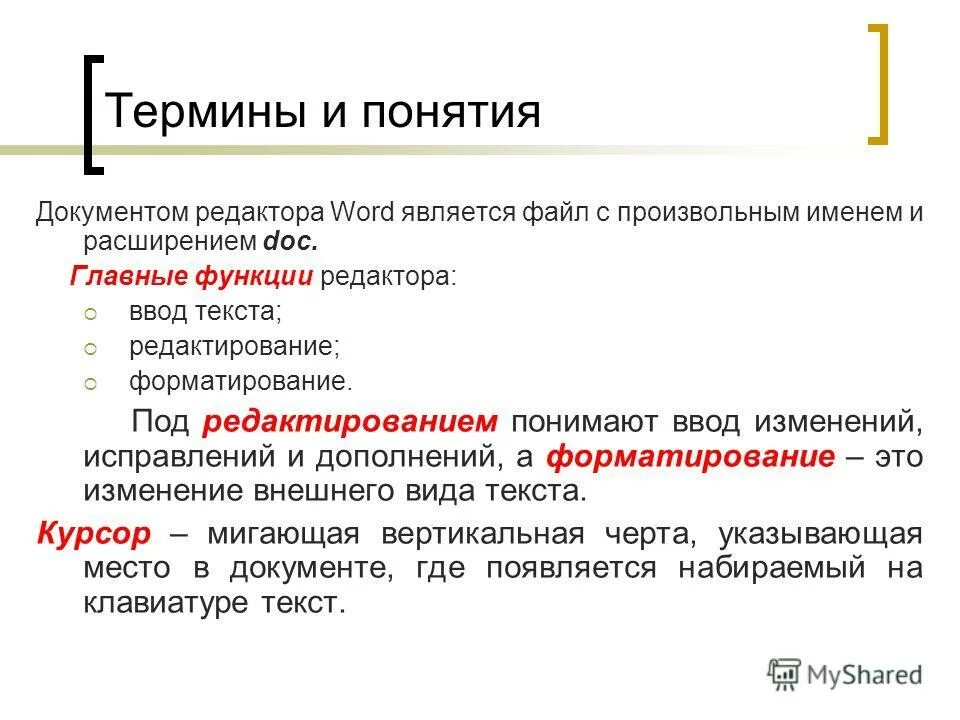 Термины и понятия

Документом редактора Word является файл с произвольным именем и расширением doc.

Главные функции редактора:

ввод текста;

редактирование;

форматирование.

Под редактированием понимают ввод изменений, исправлений и дополнений, а форматирование – это изменение внешнего вида текста.

Курсор – мигающая вертикальная черта, указывающая место в документе, где появляется набираемый на клавиатуре текст.

MyShared